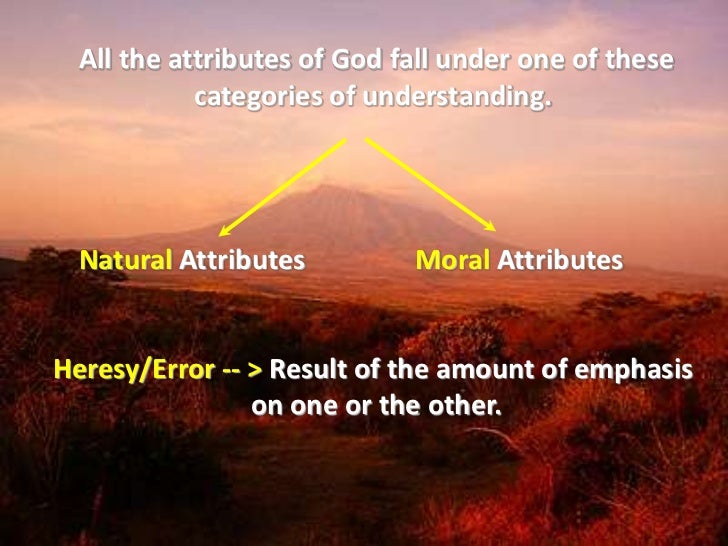 All the attributes of God fall under one of these categories of understanding.

Natural Attributes

Moral Attributes

Heresy/Error -- > Result of the amount of emphasis on one or the other.